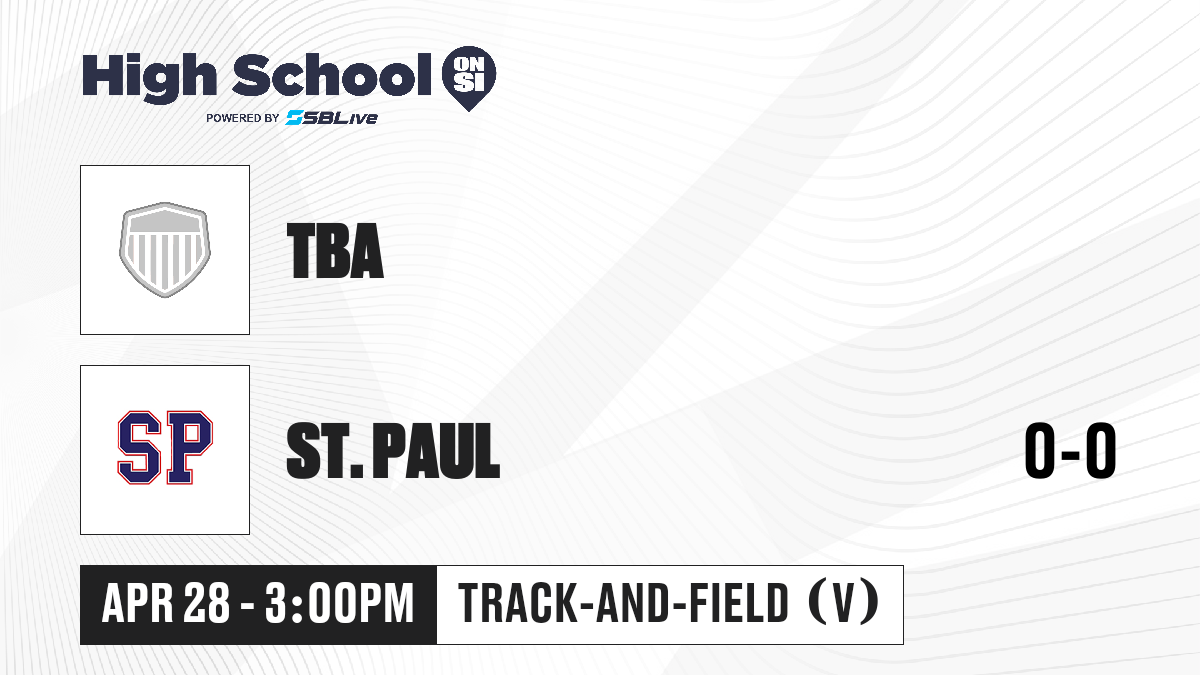 High School ON SI
POWERED BY SBLive

TBA

SP

ST. PAUL

0-0

APR 28 - 3:00PM

TRACK-AND-FIELD (V)